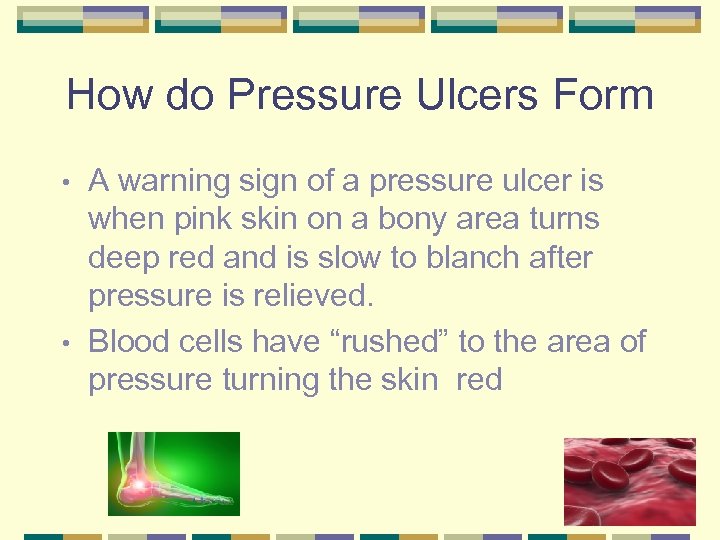 How do Pressure Ulcers Form

• A warning sign of a pressure ulcer is when pink skin on a bony area turns deep red and is slow to blanch after pressure is relieved.
• Blood cells have “rushed” to the area of pressure turning the skin  red